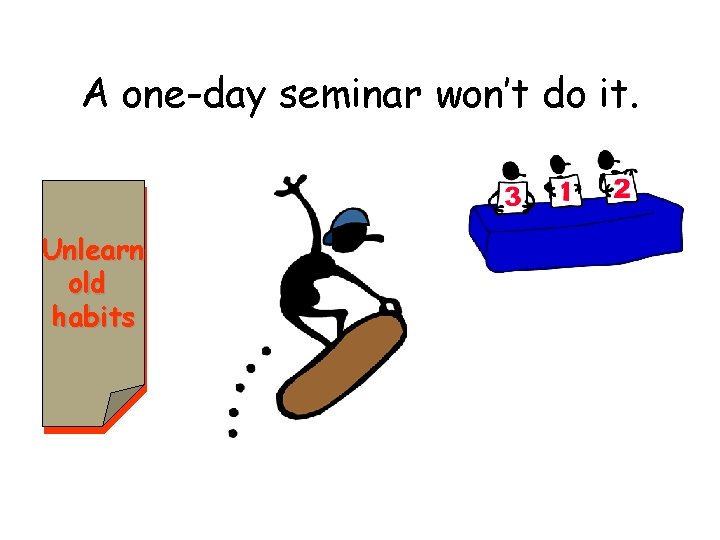 A one-day seminar won't do it.

Unlearn old habits

3 1 2